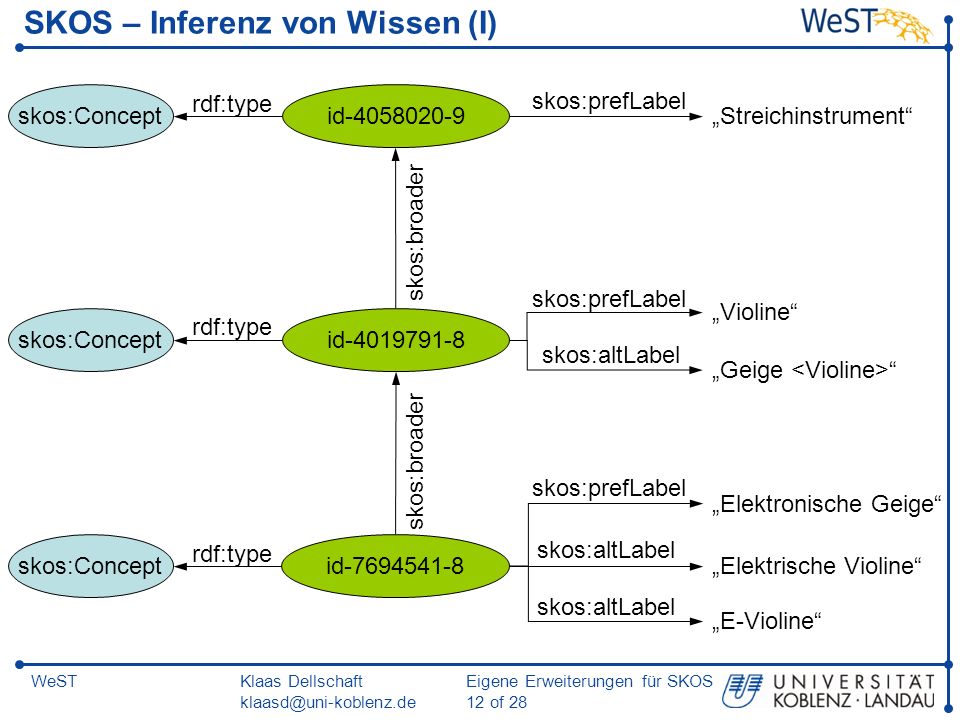 SKOS – Inferenz von Wissen (I)

WeST

skos:Concept
rdf:type
id-4058020-9
skos:prefLabel
„Streichinstrument“

skos:broader

skos:Concept
rdf:type
id-4019791-8
skos:prefLabel
„Violine“
skos:altLabel
„Geige <Violine>“

skos:broader

skos:Concept
rdf:type
id-7694541-8
skos:prefLabel
„Elektronische Geige“
skos:altLabel
„Elektrische Violine“
skos:altLabel
„E-Violine“

WeST
Klaas Dellschaft
klaasd@uni-koblenz.de
Eigene Erweiterungen für SKOS
12 of 28
UNIVERSITÄT KOBLENZ · LANDAU